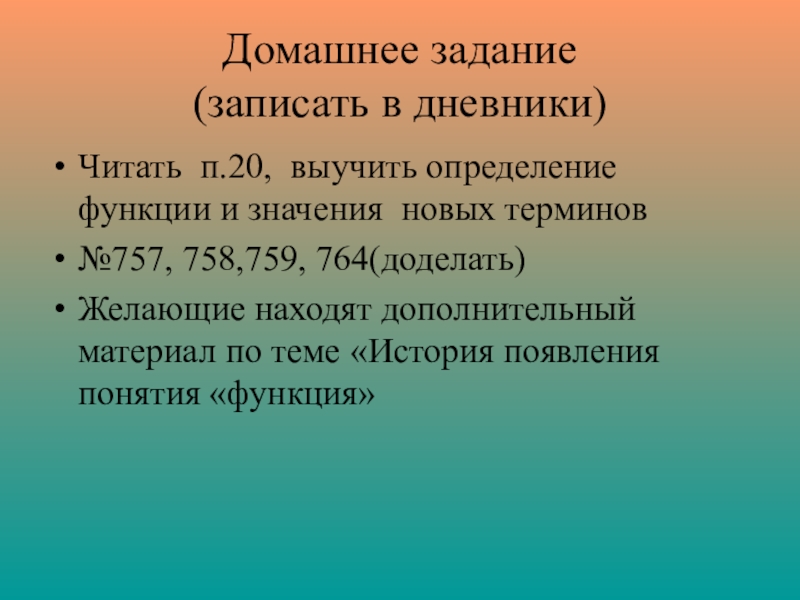 Домашнее задание
(записать в дневники)

• Читать п.20, выучить определение функции и значения новых терминов
• №757, 758,759, 764(доделать)
• Желающие находят дополнительный материал по теме «История появления понятия «функция»